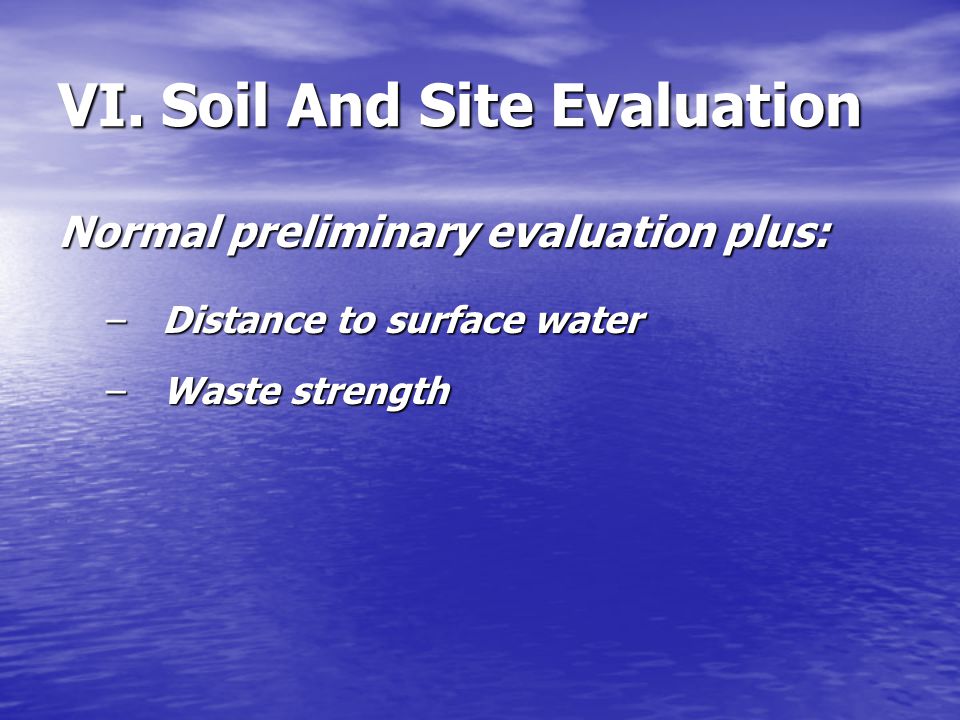 VI. Soil And Site Evaluation

Normal preliminary evaluation plus:

– Distance to surface water
– Waste strength